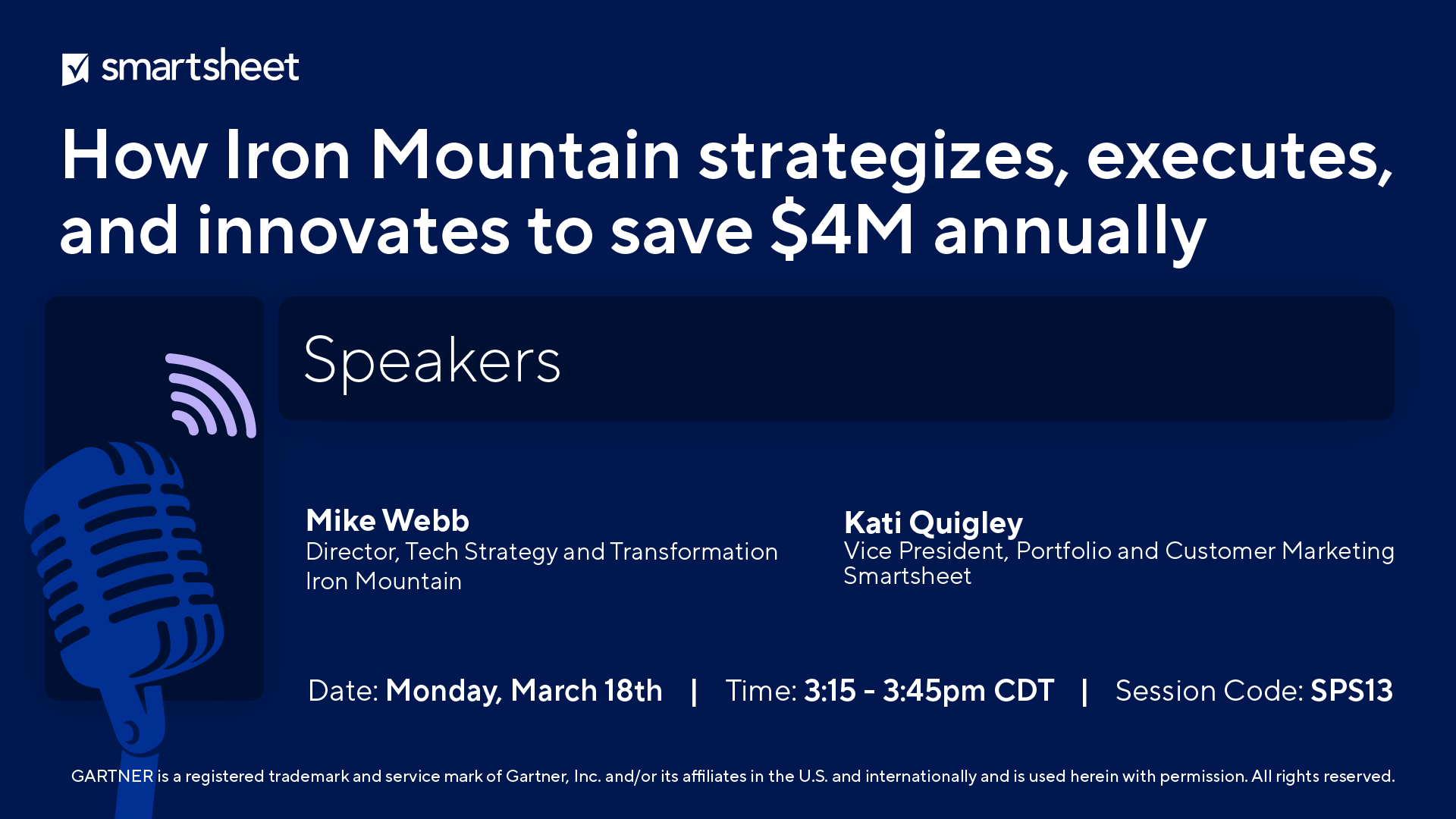 smartsheet

How Iron Mountain strategizes, executes, and innovates to save \$4M annually

Speakers

Mike Webb
Director, Tech Strategy and Transformation
Iron Mountain

Kati Quigley
Vice President, Portfolio and Customer Marketing
Smartsheet

Date: Monday, March 18th | Time: 3:15 - 3:45pm CDT | Session Code: SPS13

GARTNER is a registered trademark and service mark of Gartner, Inc. and/or its affiliates in the U.S. and internationally and is used herein with permission. All rights reserved.